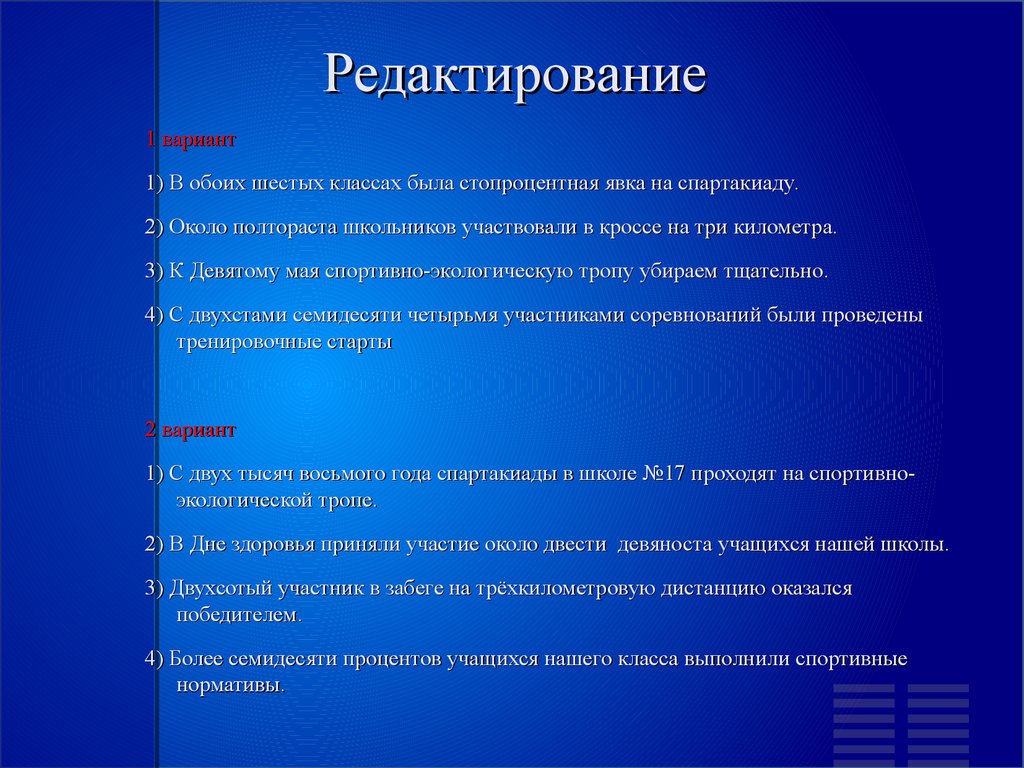 Редактирование

1 вариант

1) В обоих шестых классах была стопроцентная явка на спартакиаду.

2) Около полтораста школьников участвовали в кроссе на три километра.

3) К Девятому мая спортивно-экологическую тропу убираем тщательно.

4) С двухстами семидесяти четырьмя участниками соревнований были проведены тренировочные старты

2 вариант

1) С двух тысяч восьмого года спартакиады в школе №17 проходят на спортивно-экологической тропе.

2) В Дне здоровья приняли участие около двести девяноста учащихся нашей школы.

3) Двухсотый участник в забеге на трёхкилометровую дистанцию оказался победителем.

4) Более семидесяти процентов учащихся нашего класса выполнили спортивные нормативы.